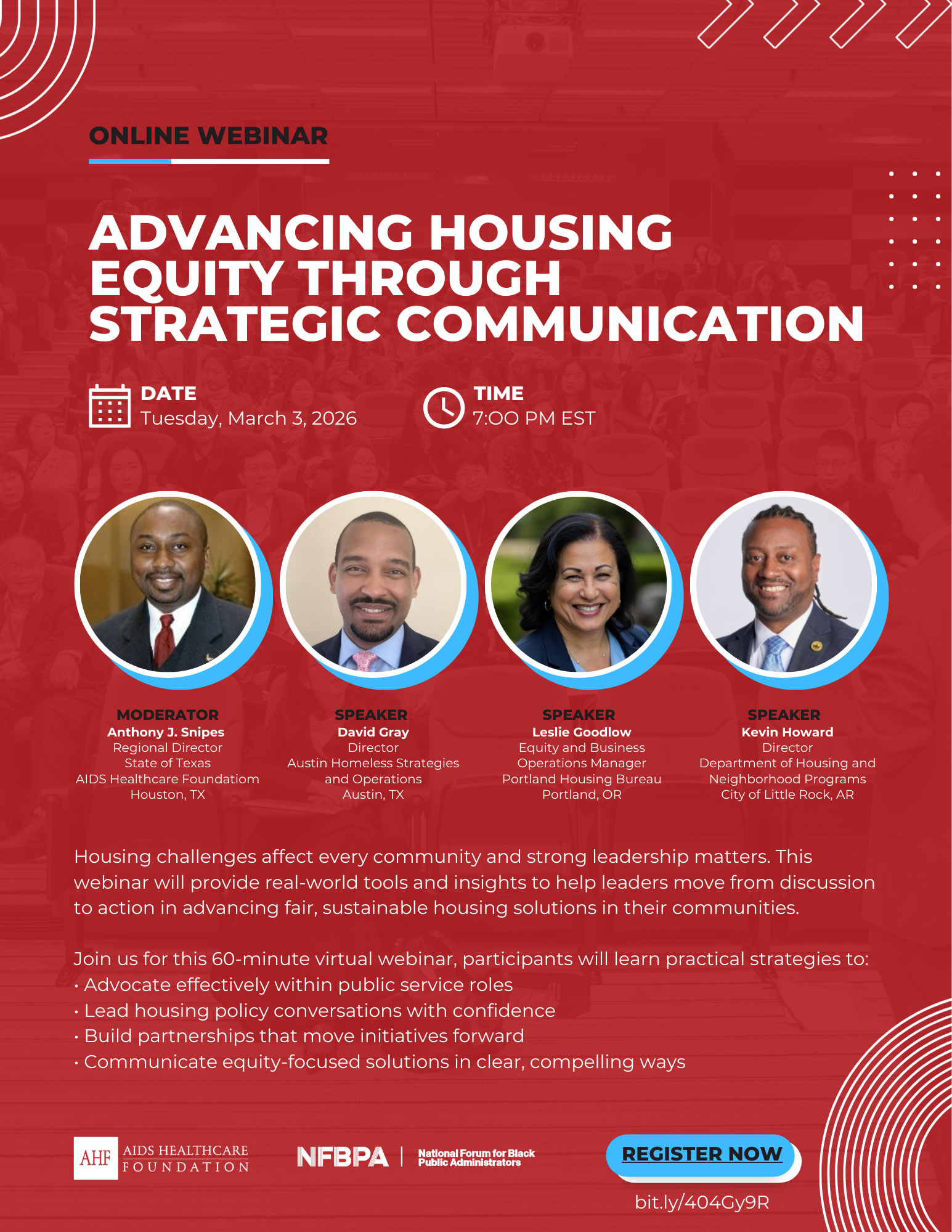 ONLINE WEBINAR

ADVANCING HOUSING EQUITY THROUGH STRATEGIC COMMUNICATION

DATE
Tuesday, March 3, 2026

TIME
7:00 PM EST

MODERATOR
Anthony J. Snipes
Regional Director
State of Texas
AIDS Healthcare Foundatiom
Houston, TX

SPEAKER
David Gray
Director
Austin Homeless Strategies and Operations
Austin, TX

SPEAKER
Leslie Goodlow
Equity and Business Operations Manager
Portland Housing Bureau
Portland, OR

SPEAKER
Kevin Howard
Director
Department of Housing and Neighborhood Programs
City of Little Rock, AR

Housing challenges affect every community and strong leadership matters. This webinar will provide real-world tools and insights to help leaders move from discussion to action in advancing fair, sustainable housing solutions in their communities.

Join us for this 60-minute virtual webinar, participants will learn practical strategies to:
• Advocate effectively within public service roles
• Lead housing policy conversations with confidence
• Build partnerships that move initiatives forward
• Communicate equity-focused solutions in clear, compelling ways

AHF AIDS HEALTHCARE FOUNDATION

NFBPA | National Forum for Black Public Administrators

REGISTER NOW
bit.ly/404Gy9R